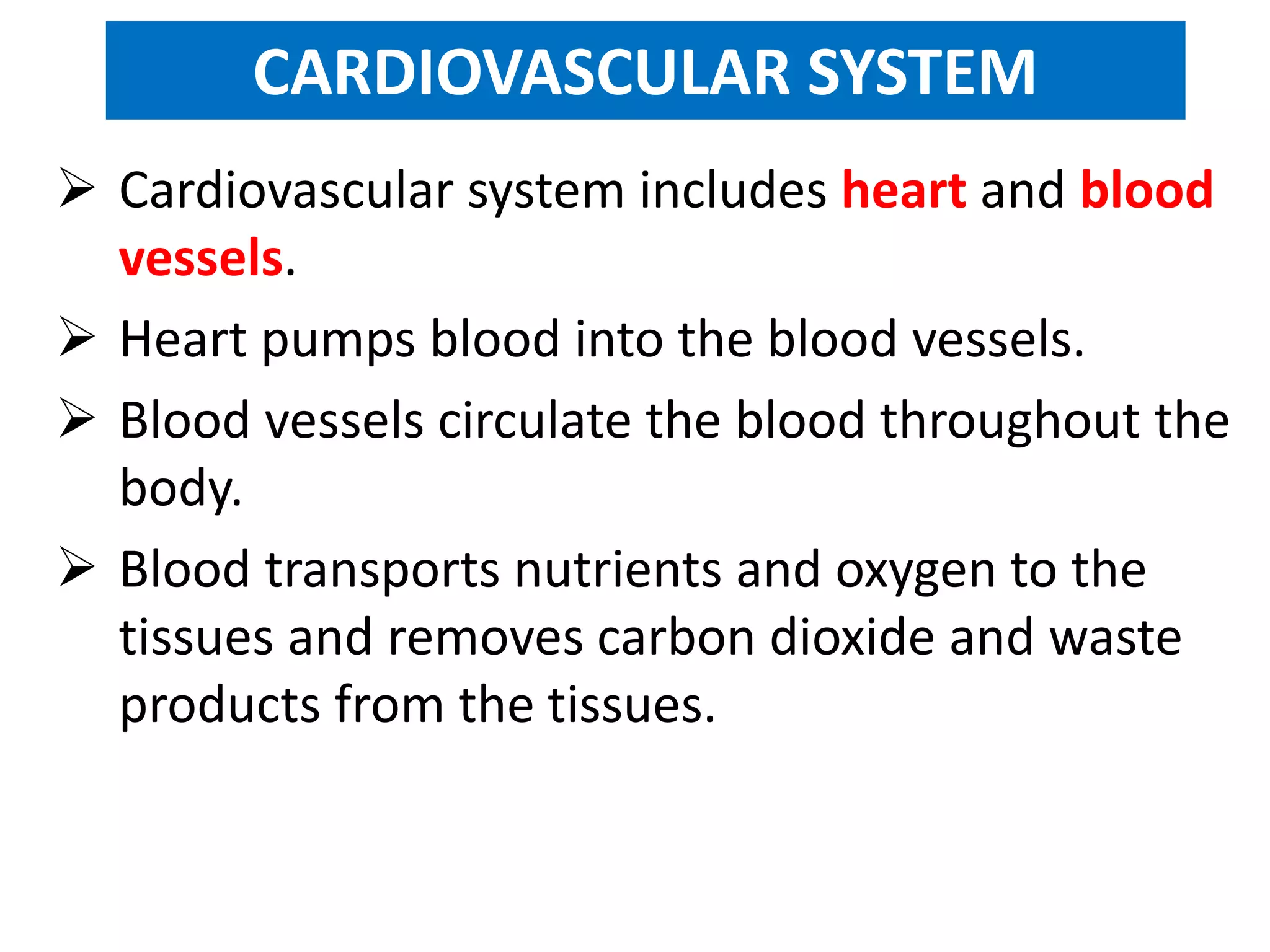 CARDIOVASCULAR SYSTEM

➢ Cardiovascular system includes heart and blood vessels.

➢ Heart pumps blood into the blood vessels.

➢ Blood vessels circulate the blood throughout the body.

➢ Blood transports nutrients and oxygen to the tissues and removes carbon dioxide and waste products from the tissues.